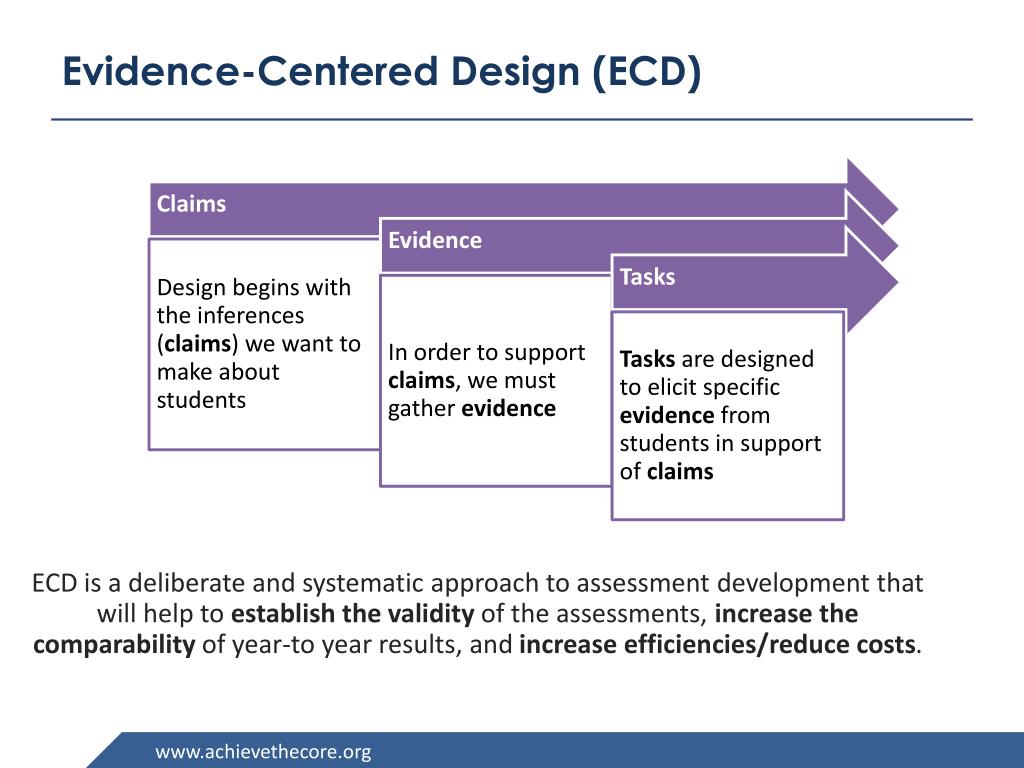 Evidence-Centered Design (ECD)

Claims

Design begins with the inferences (claims) we want to make about students

Evidence

In order to support claims, we must gather evidence

Tasks

Tasks are designed to elicit specific evidence from students in support of claims

ECD is a deliberate and systematic approach to assessment development that will help to establish the validity of the assessments, increase the comparability of year-to year results, and increase efficiencies/reduce costs.

www.achievethecore.org